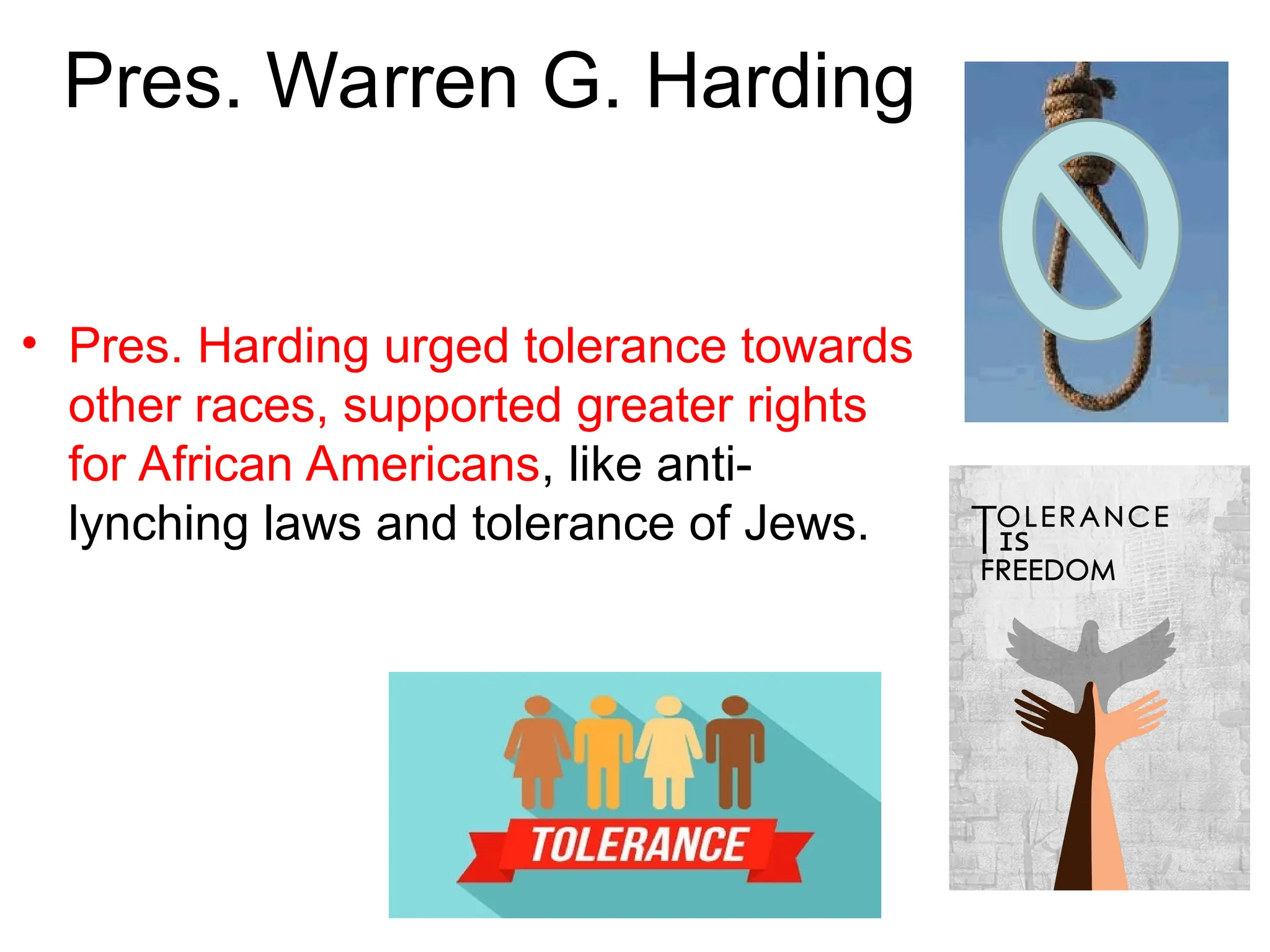 Pres. Warren G. Harding

• Pres. Harding urged tolerance towards other races, supported greater rights for African Americans, like anti-lynching laws and tolerance of Jews.

TOLERANCE IS FREEDOM

TOLERANCE